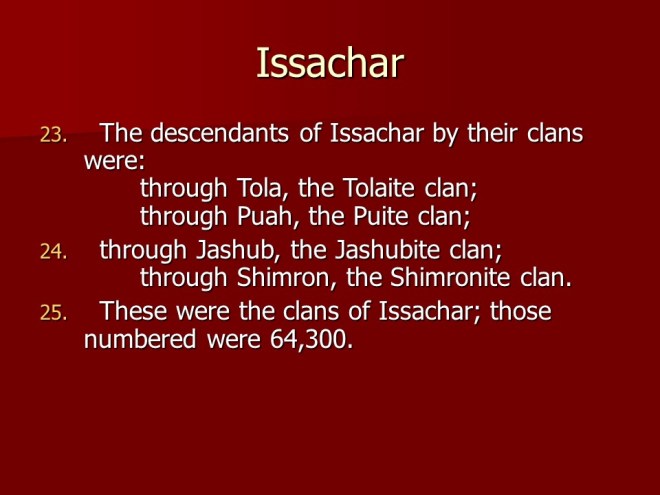 Issachar

23. The descendants of Issachar by their clans were:
through Tola, the Tolaite clan;
through Puah, the Puite clan;

24. through Jashub, the Jashubite clan;
through Shimron, the Shimronite clan.

25. These were the clans of Issachar; those numbered were 64,300.